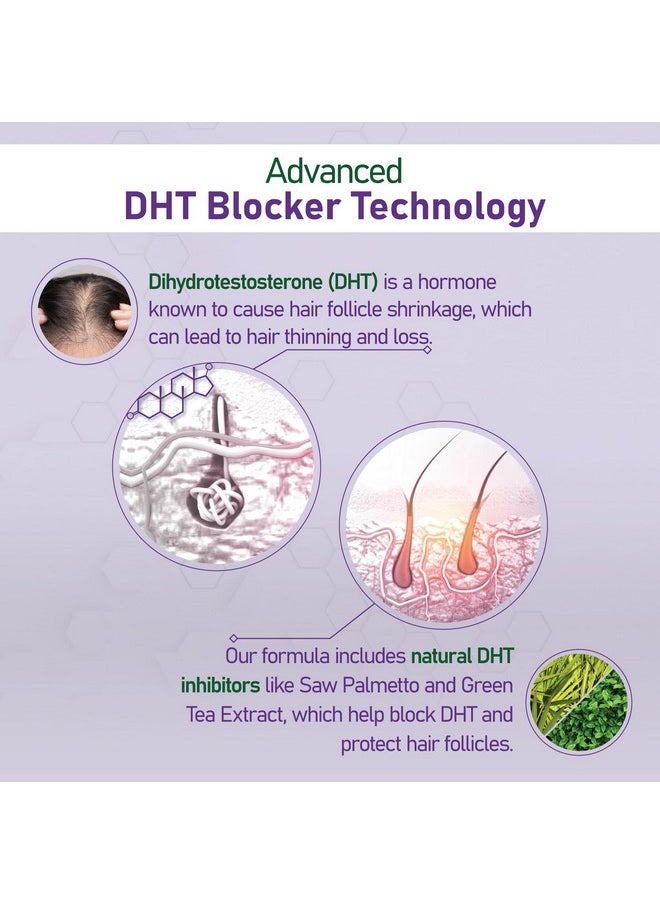 Advanced
DHT Blocker Technology

Dihydrotestosterone (DHT) is a hormone known to cause hair follicle shrinkage, which can lead to hair thinning and loss.

Our formula includes natural DHT inhibitors like Saw Palmetto and Green Tea Extract, which help block DHT and protect hair follicles.